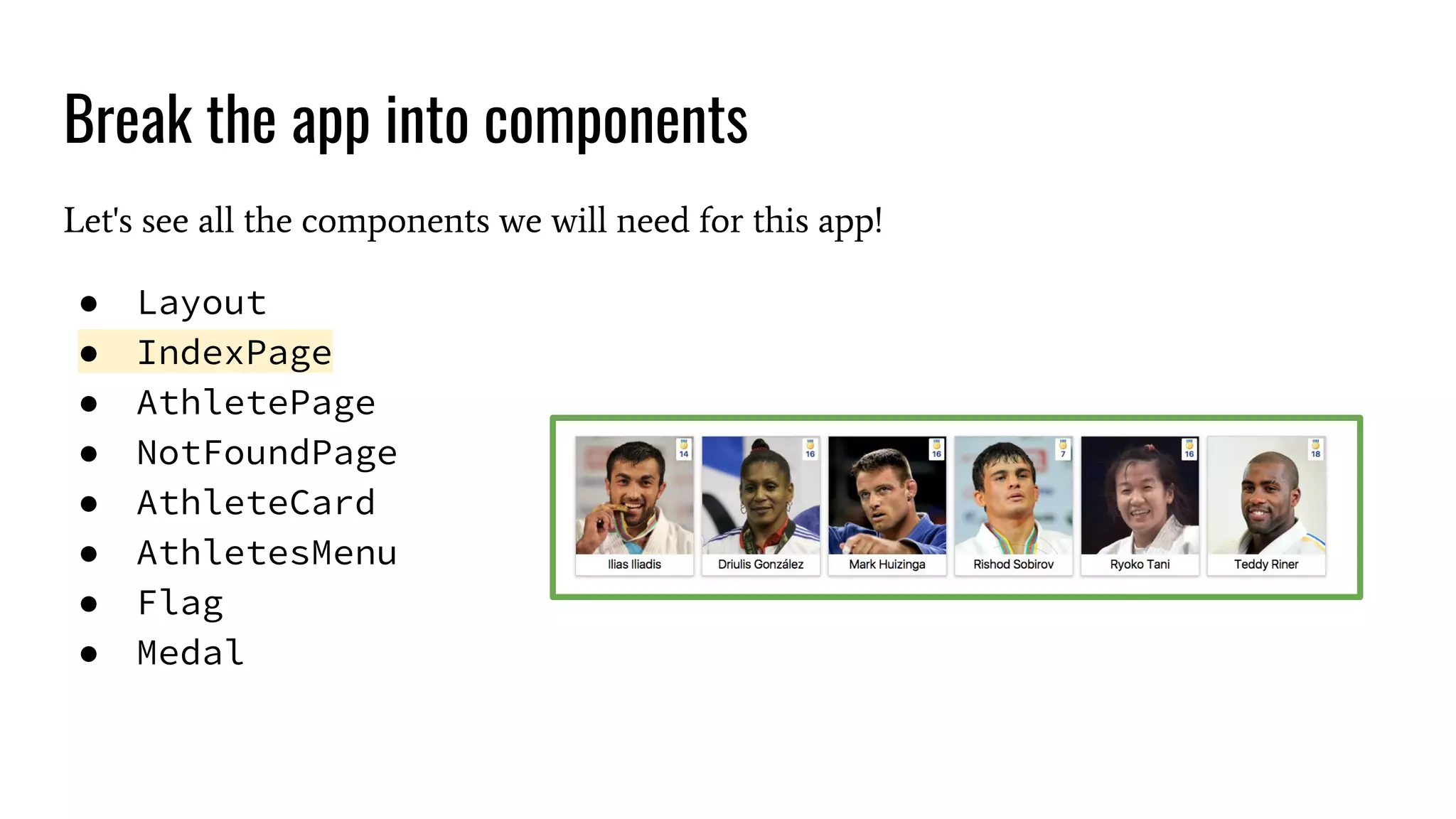 Break the app into components

Let's see all the components we will need for this app!

- Layout
- IndexPage
- AthletePage
- NotFoundPage
- AthleteCard
- AthletesMenu
- Flag
- Medal

14
Ilias Iliadis
16
Driulis González
16
Mark Huizinga
7
Rishod Sobirov
16
Ryoko Tani
18
Teddy Riner